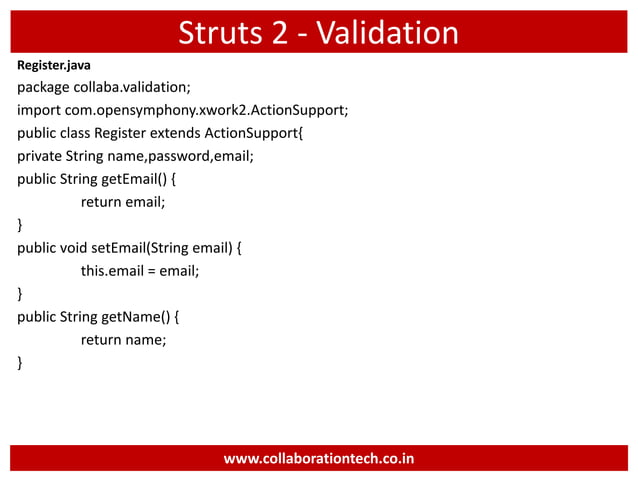 Struts 2 - Validation

Register.java
package collaba.validation;
import com.opensymphony.xwork2.ActionSupport;
public class Register extends ActionSupport{
private String name,password,email;
public String getEmail() {
return email;
}
public void setEmail(String email) {
this.email = email;
}
public String getName() {
return name;
}

www.collaborationtech.co.in